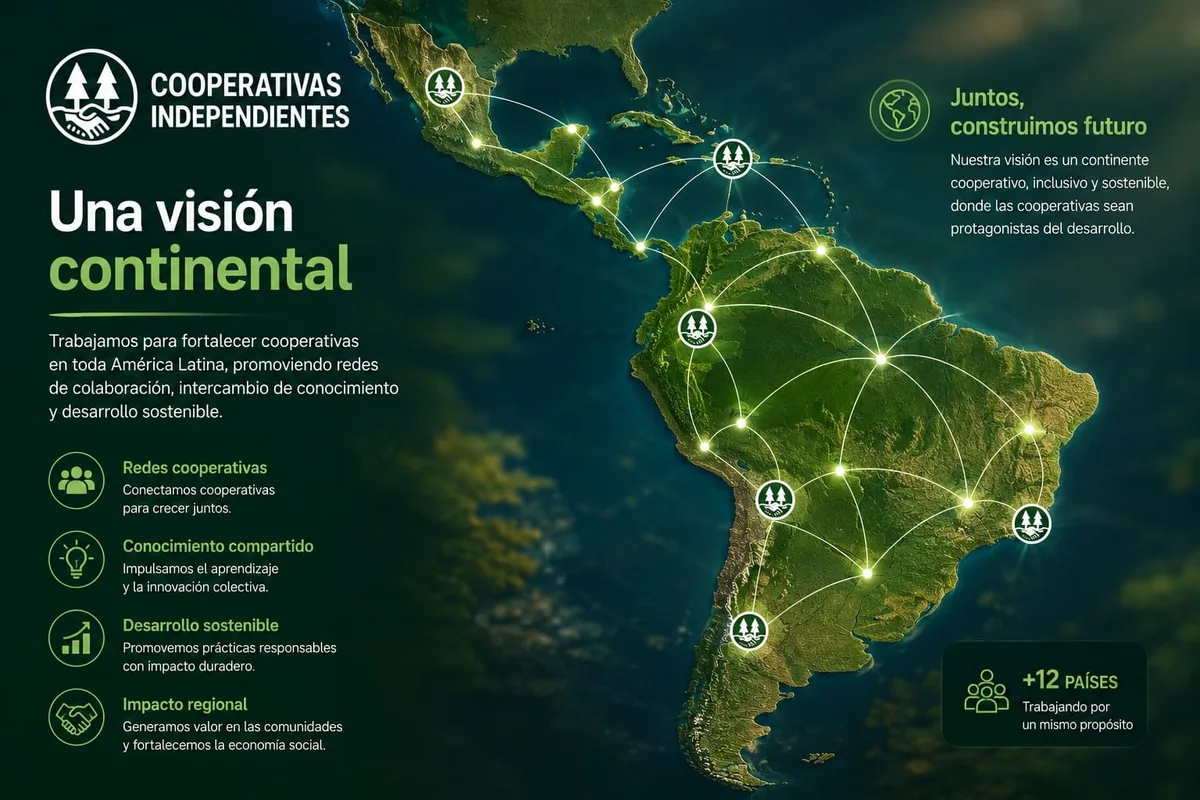 COOPERATIVAS INDEPENDIENTES

Una visión continental

Trabajamos para fortalecer cooperativas en toda América Latina, promoviendo redes de colaboración, intercambio de conocimiento y desarrollo sostenible.

Redes cooperativas
Conectamos cooperativas para crecer juntos.

Conocimiento compartido
Impulsamos el aprendizaje y la innovación colectiva.

Desarrollo sostenible
Promovemos prácticas responsables con impacto duradero.

Impacto regional
Generamos valor en las comunidades y fortalecemos la economía social.

Juntos, construimos futuro
Nuestra visión es un continente cooperativo, inclusivo y sostenible, donde las cooperativas sean protagonistas del desarrollo.

+12 PAÍSES
Trabajando por un mismo propósito